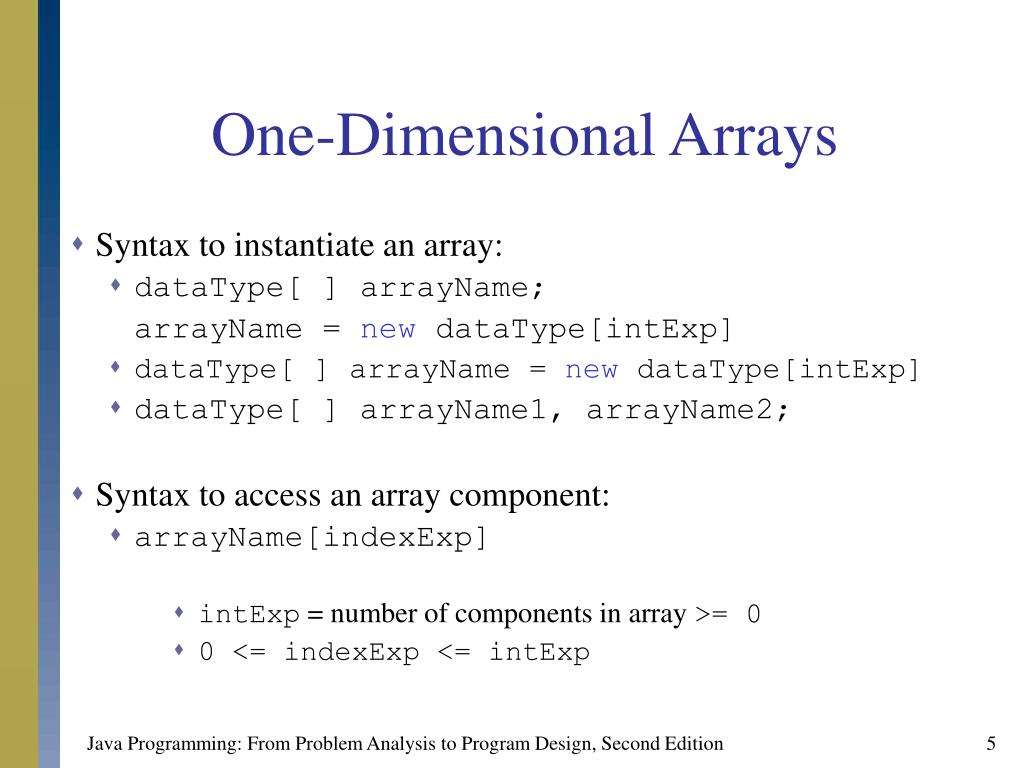 One-Dimensional Arrays

Syntax to instantiate an array:

dataType[ ] arrayName;
arrayName = new dataType[intExp]

dataType[ ] arrayName = new dataType[intExp]

dataType[ ] arrayName1, arrayName2;

Syntax to access an array component:

arrayName[indexExp]

intExp = number of components in array >= 0

0 <= indexExp <= intExp

Java Programming: From Problem Analysis to Program Design, Second Edition

5